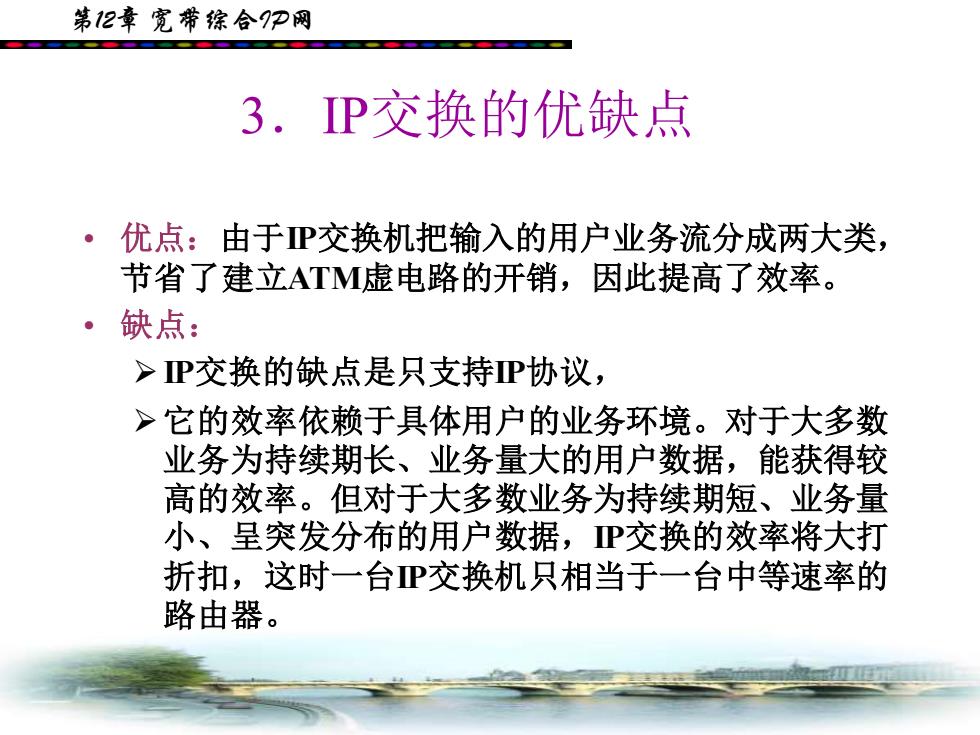 第12章 宽带综合IP网

3．IP交换的优缺点

• 优点：由于IP交换机把输入的用户业务流分成两大类，节省了建立ATM虚电路的开销，因此提高了效率。

• 缺点：

➢ IP交换的缺点是只支持IP协议，

➢ 它的效率依赖于具体用户的业务环境。对于大多数业务为持续期长、业务量大的用户数据，能获得较高的效率。但对于大多数业务为持续期短、业务量小、呈突发分布的用户数据，IP交换的效率将大打折扣，这时一台IP交换机只相当于一台中等速率的路由器。